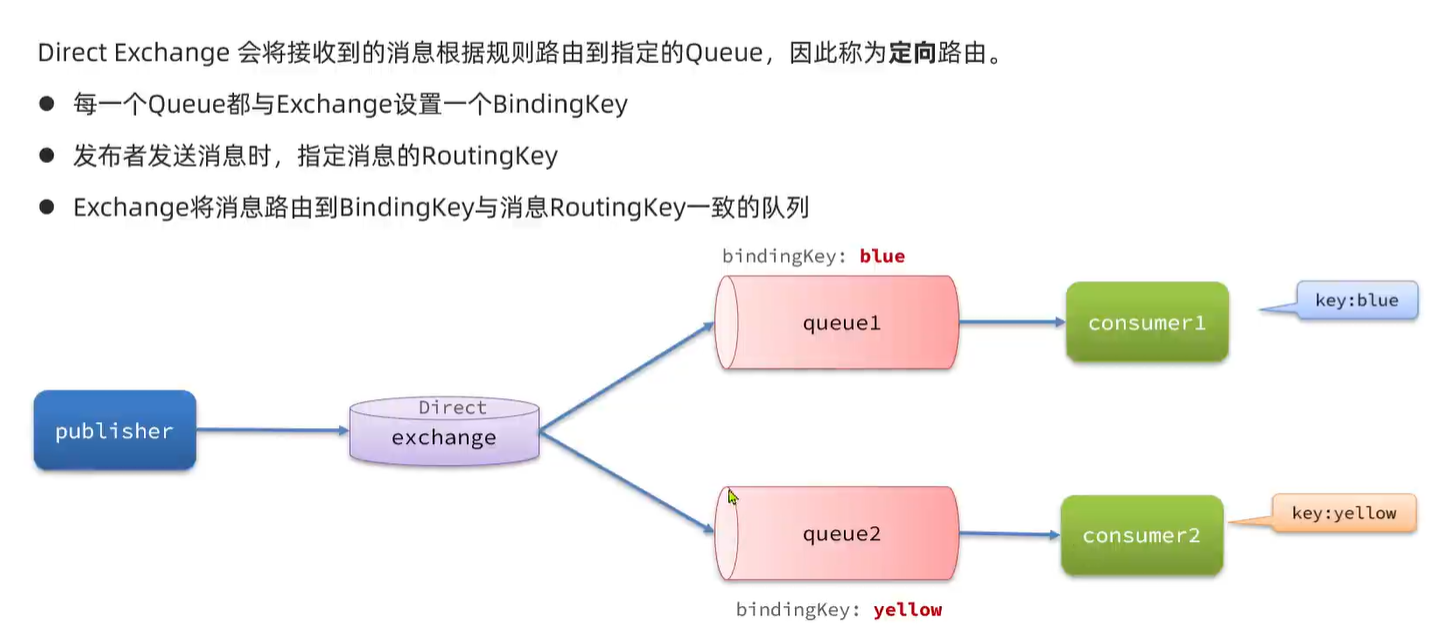 Direct Exchange 会将接收到的消息根据规则路由到指定的Queue，因此称为定向路由。

• 每一个Queue都与Exchange设置一个BindingKey
• 发布者发送消息时，指定消息的RoutingKey
• Exchange将消息路由到BindingKey与消息RoutingKey一致的队列

bindingKey: blue

queue1

consumer1

key:blue

publisher

Direct
exchange

queue2

consumer2

key:yellow

bindingKey: yellow